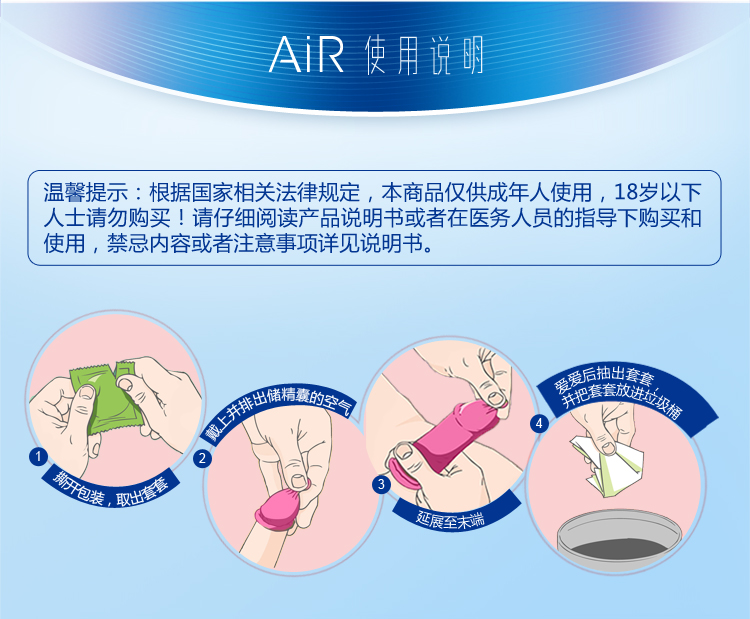 AiR 使用说明

温馨提示：根据国家相关法律规定，本商品仅供成年人使用，18岁以下人士请勿购买！请仔细阅读产品说明书或者在医务人员的指导下购买和使用，禁忌内容或者注意事项详见说明书。

1 撕开包装，取出套套

2 戴上并排出储精囊的空气

3 延展至末端

4 爱爱后抽出套套，并把套套放进垃圾桶